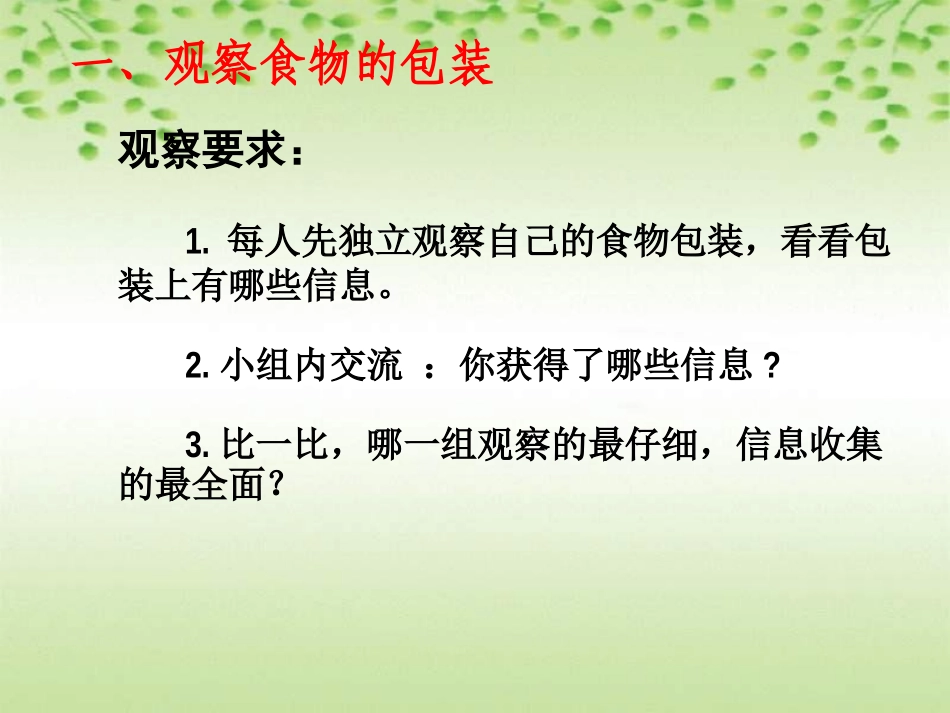 一、观察食物的包装

观察要求：

1. 每人先独立观察自己的食物包装，看看包装上有哪些信息。

2. 小组内交流 ：你获得了哪些信息？

3. 比一比，哪一组观察的最仔细，信息收集的最全面？